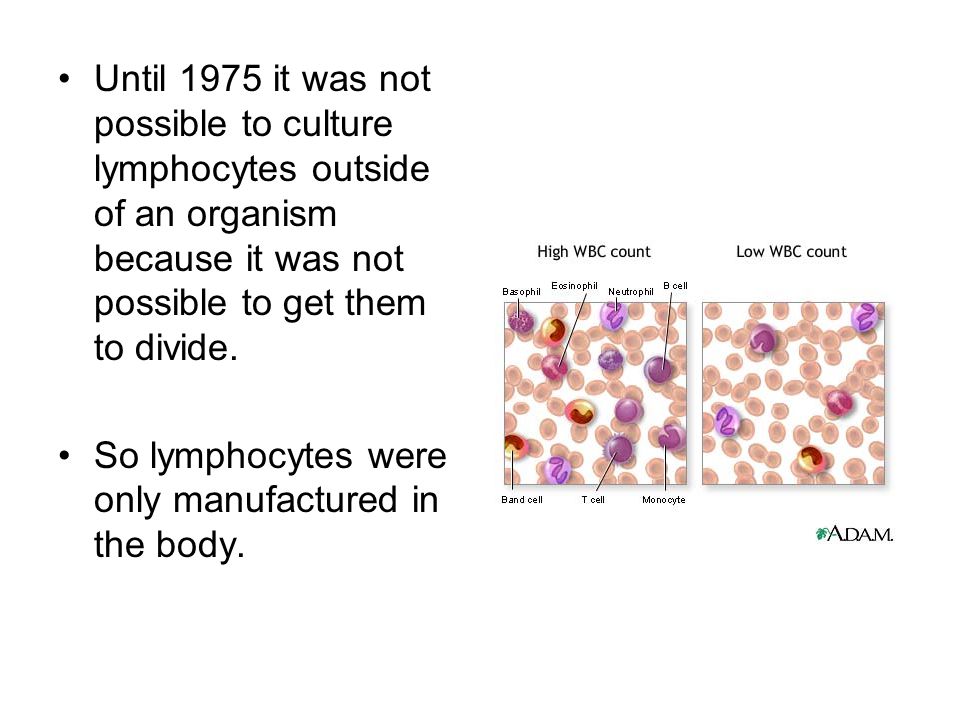 • Until 1975 it was not possible to culture lymphocytes outside of an organism because it was not possible to get them to divide.

• So lymphocytes were only manufactured in the body.

High WBC count

Low WBC count

Basophil

Eosinophil

Neutrophil

B cell

Band cell

T cell

Monocyte

A.D.A.M.